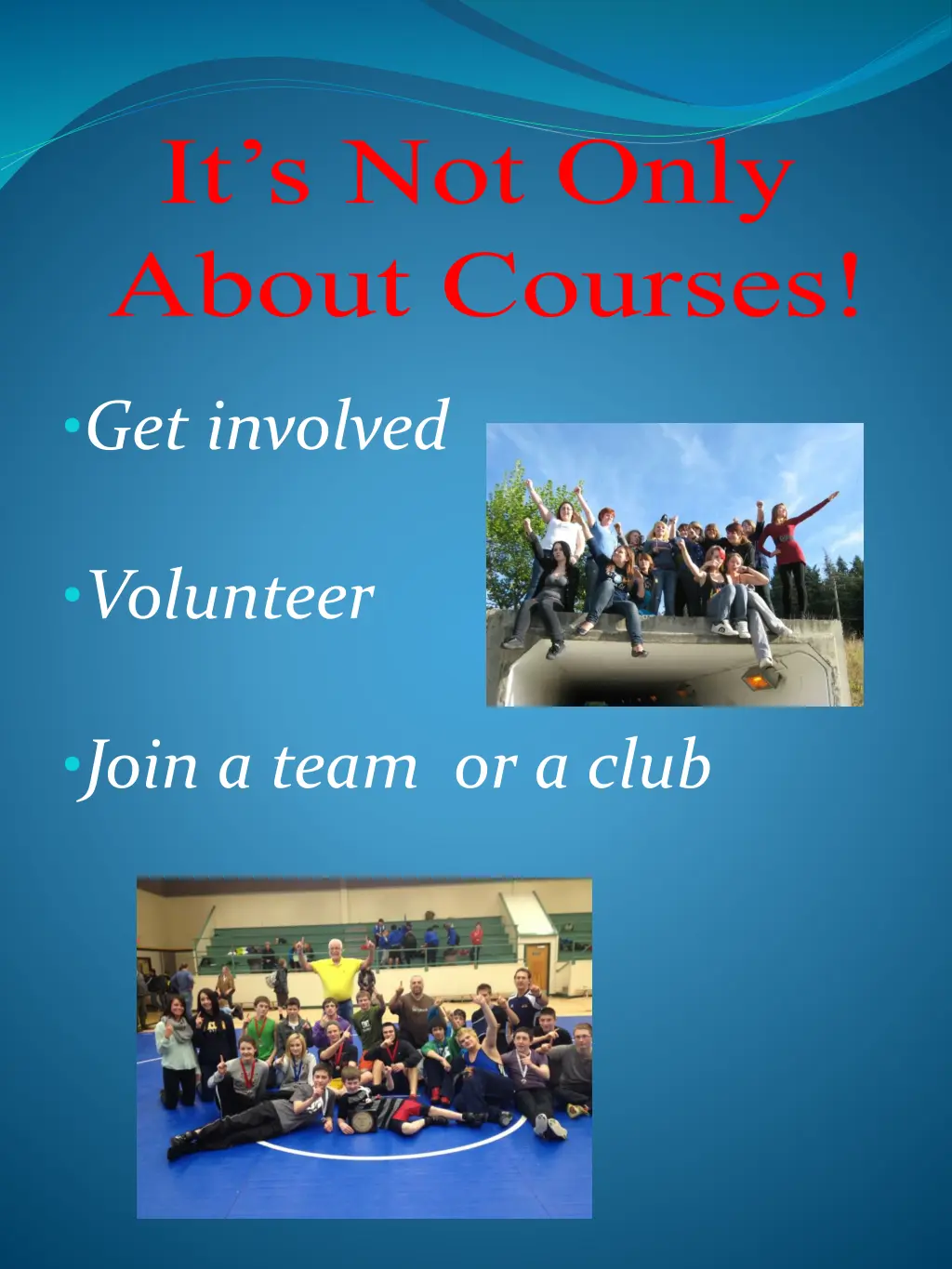 It's Not Only About Courses!

•Get involved

•Volunteer

•Join a team or a club